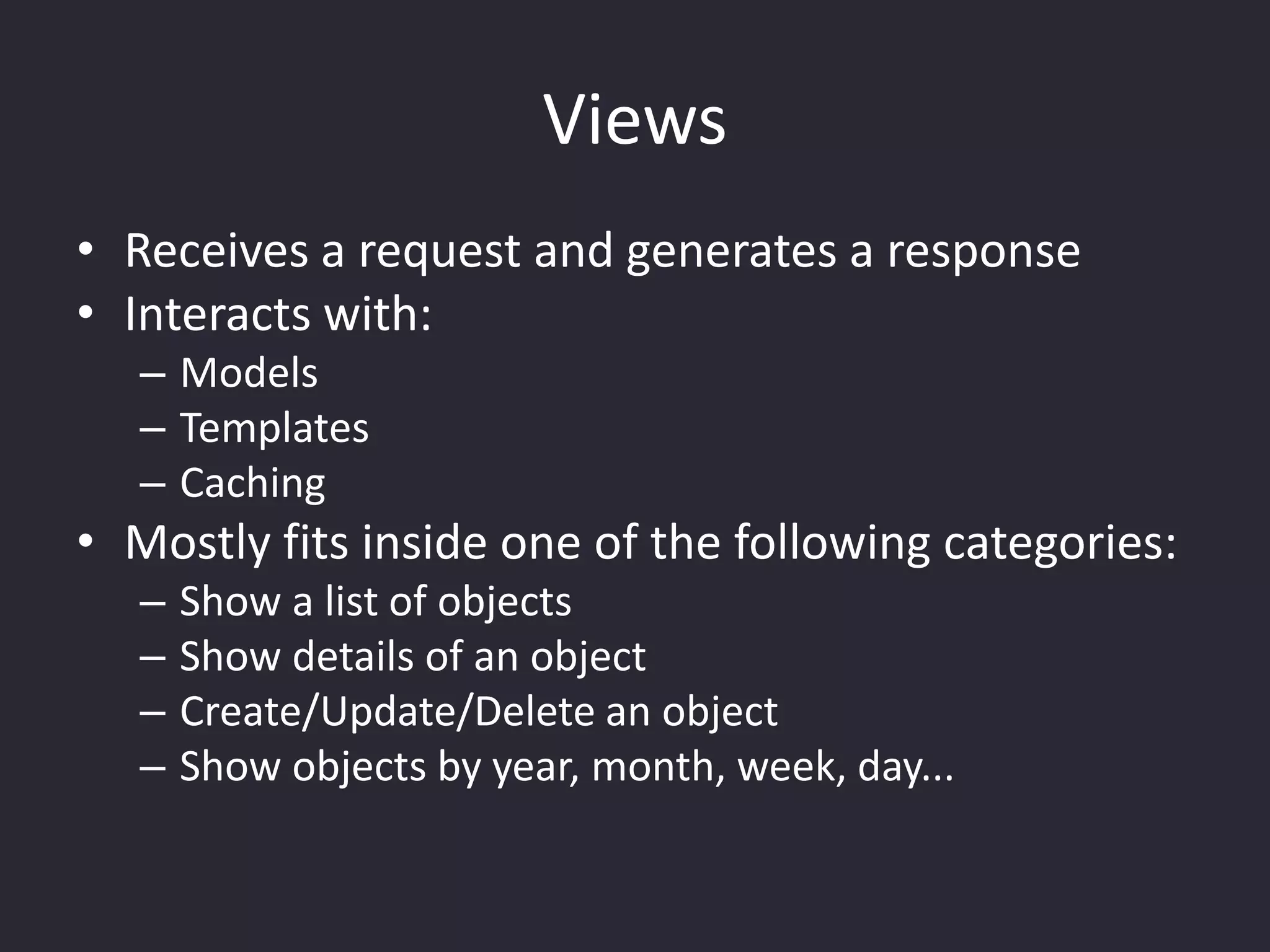 Views

• Receives a request and generates a response
• Interacts with:
– Models
– Templates
– Caching
• Mostly fits inside one of the following categories:
– Show a list of objects
– Show details of an object
– Create/Update/Delete an object
– Show objects by year, month, week, day...